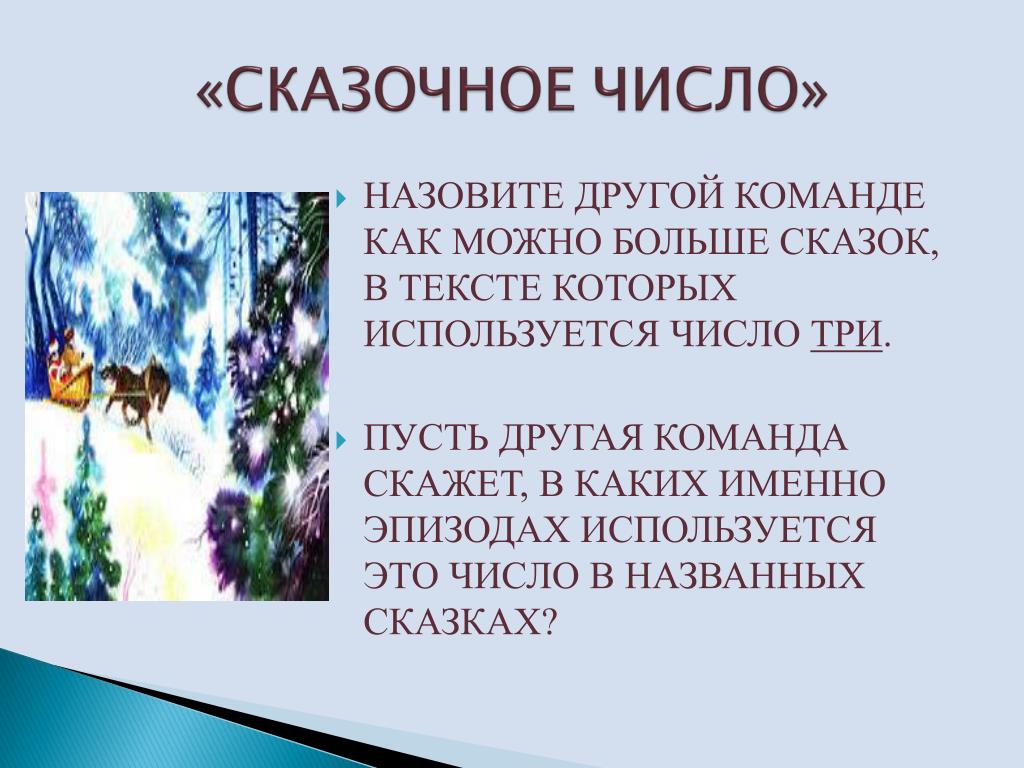 «СКАЗОЧНОЕ ЧИСЛО»

НАЗОВИТЕ ДРУГОЙ КОМАНДЕ КАК МОЖНО БОЛЬШЕ СКАЗОК, В ТЕКСТЕ КОТОРЫХ ИСПОЛЬЗУЕТСЯ ЧИСЛО ТРИ.

ПУСТЬ ДРУГАЯ КОМАНДА СКАЖЕТ, В КАКИХ ИМЕННО ЭПИЗОДАХ ИСПОЛЬЗУЕТСЯ ЭТО ЧИСЛО В НАЗВАННЫХ СКАЗКАХ?